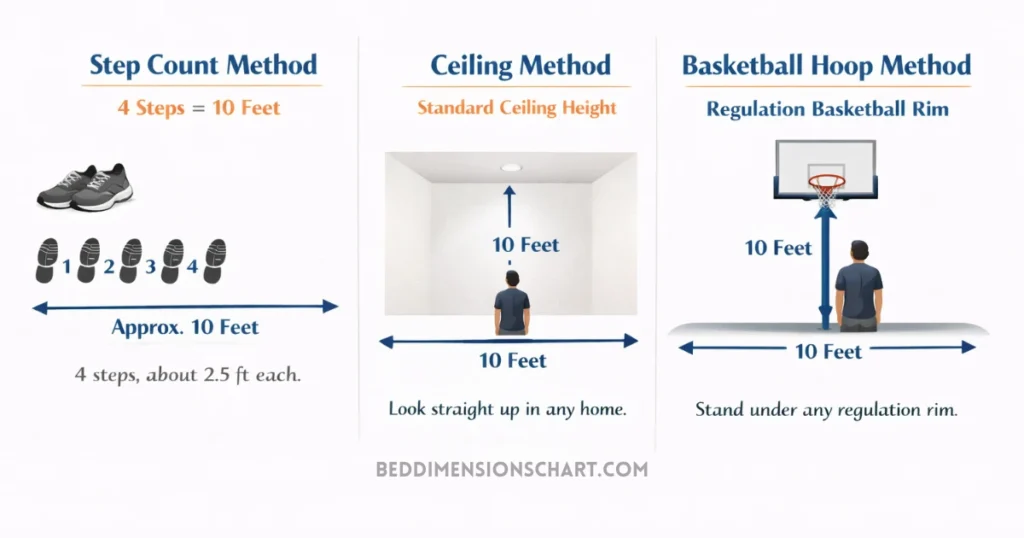 Step Count Method

4 Steps = 10 Feet

1 2 3 4

Approx. 10 Feet

4 steps, about 2.5 ft each.

Ceiling Method

Standard Ceiling Height

10 Feet

10 Feet

Look straight up in any home.

Basketball Hoop Method

Regulation Basketball Rim

10 Feet

10 Feet

Stand under any regulation rim.

BEDDIMENSIONSCHART.COM